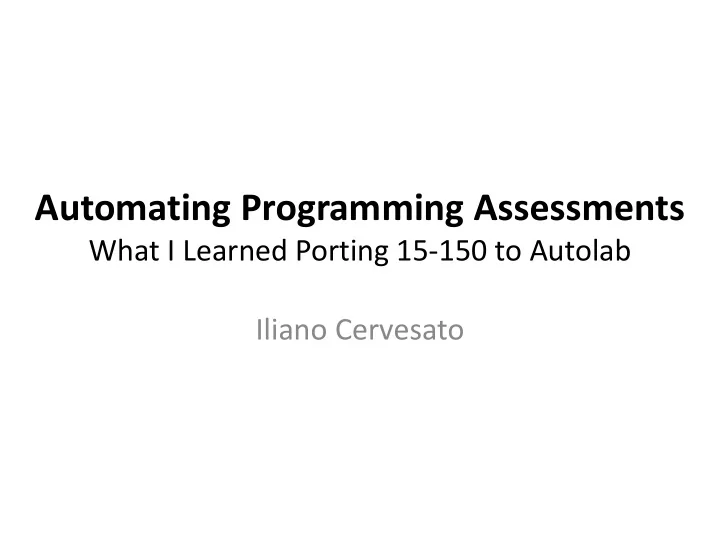 Automating Programming Assessments
What I Learned Porting 15-150 to Autolab

Iliano Cervesato